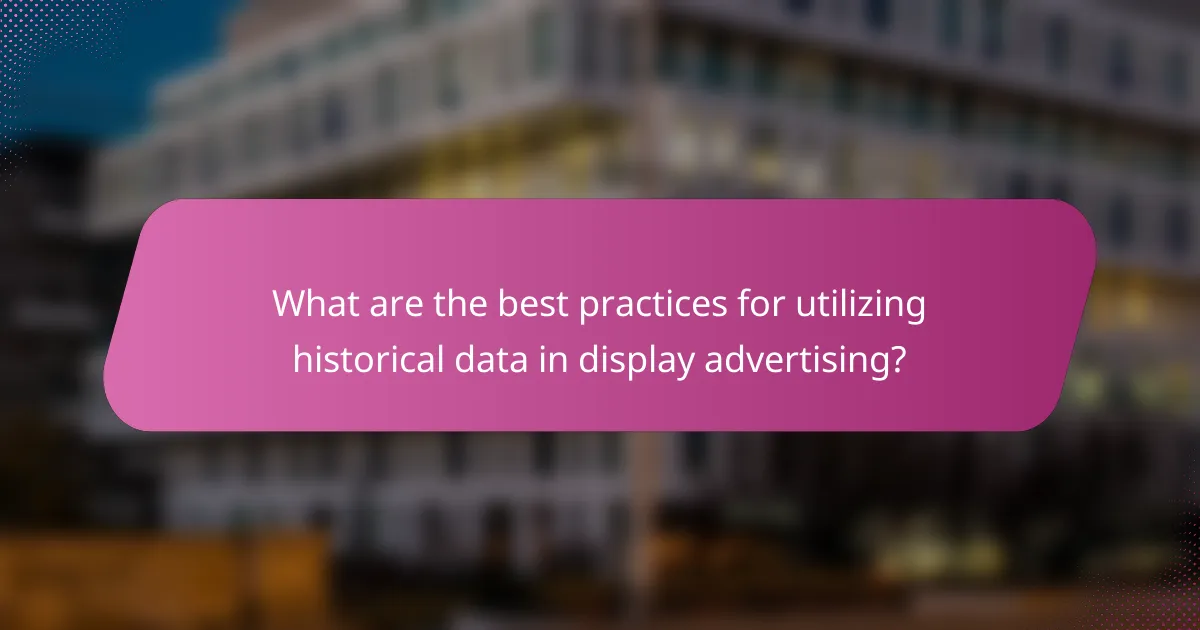 What are the best practices for utilizing historical data in display advertising?